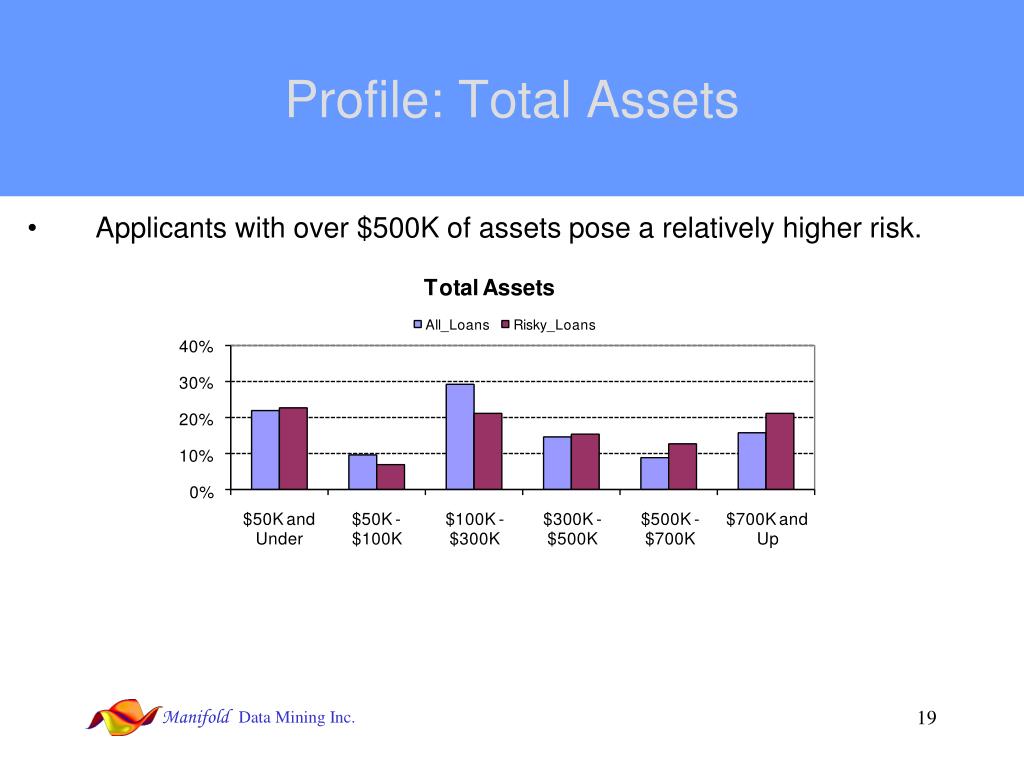 Profile: Total Assets

• Applicants with over \$500K of assets pose a relatively higher risk.

Total Assets

All_Loans Risky_Loans

40%
30%
20%
10%
0%

\$50K and Under
\$50K - \$100K
\$100K - \$300K
\$300K - \$500K
\$500K - \$700K
\$700K and Up

Manifold Data Mining Inc.

19